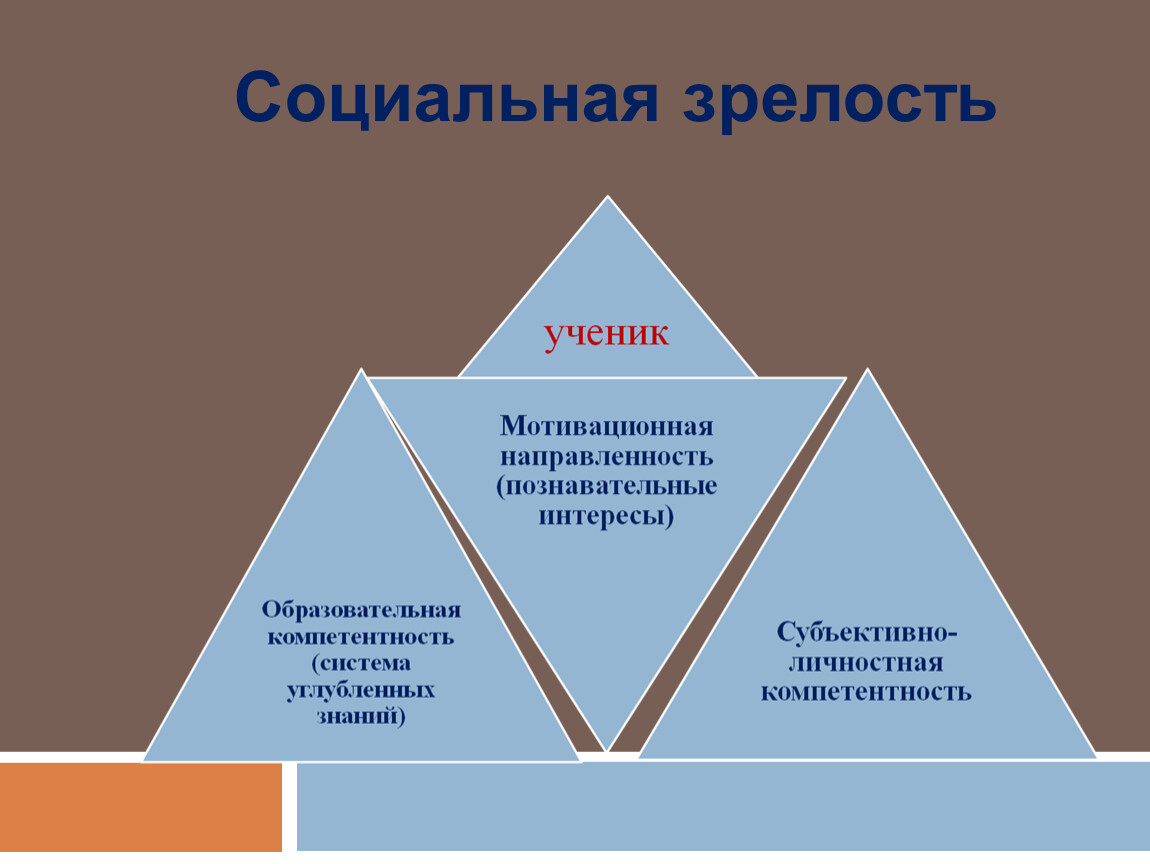 Социальная зрелость

ученик

Мотивационная направленность (познавательные интересы)

Образовательная компетентность (система углубленных знаний)

Субъективно-личностная компетентность